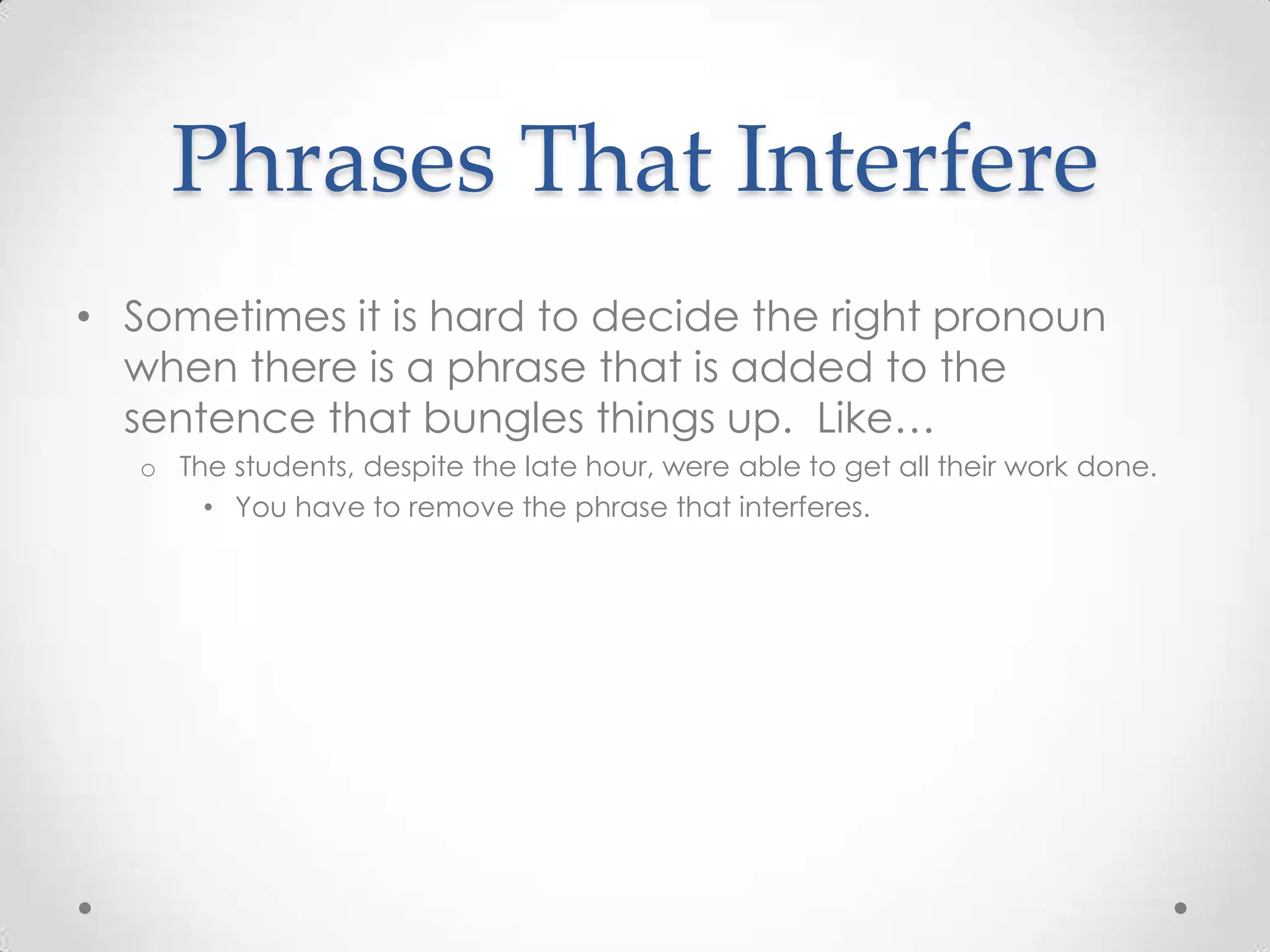 Phrases That Interfere

• Sometimes it is hard to decide the right pronoun when there is a phrase that is added to the sentence that bungles things up. Like…

o The students, despite the late hour, were able to get all their work done.

• You have to remove the phrase that interferes.